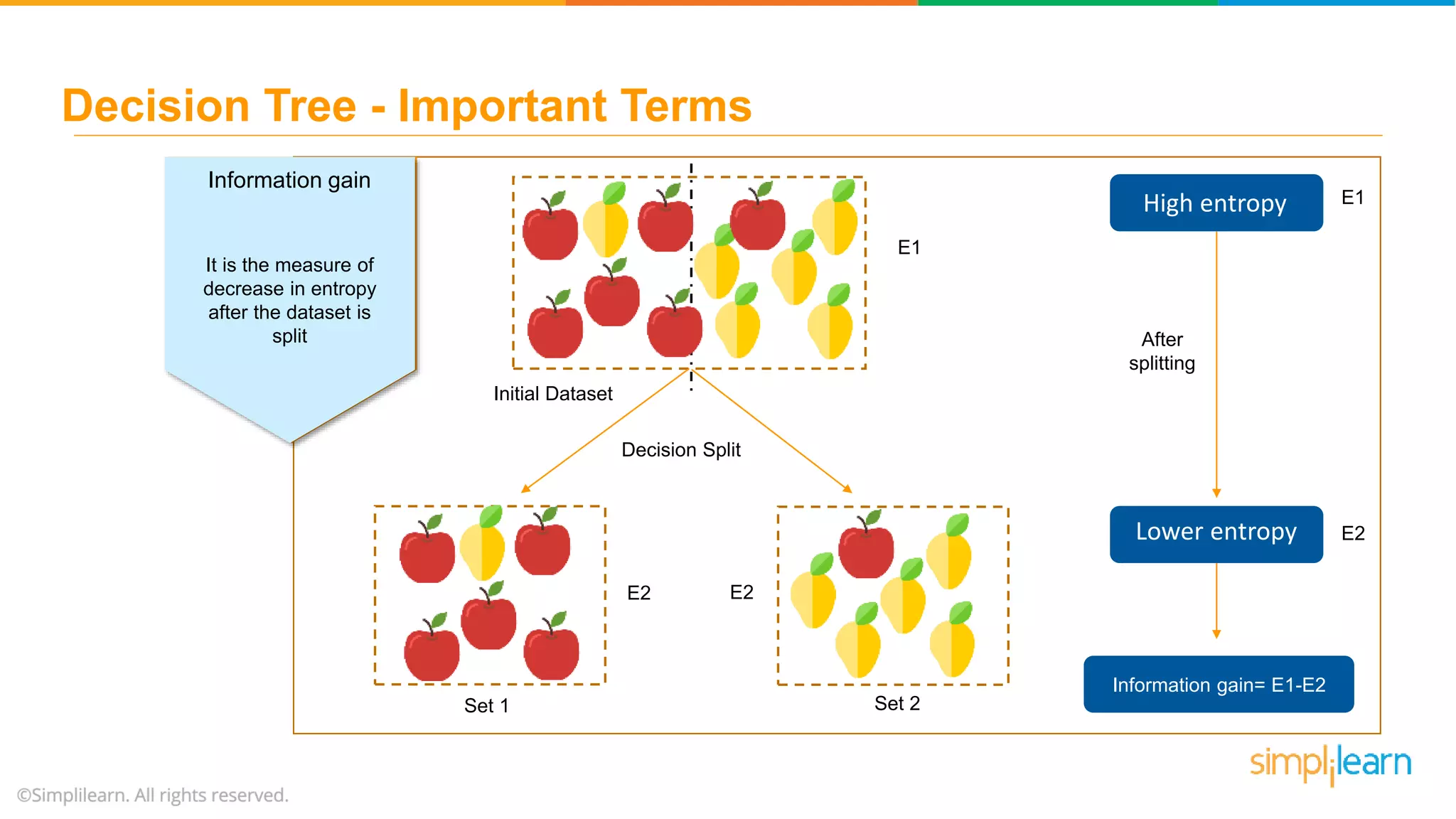 Decision Tree - Important Terms

Information gain

It is the measure of decrease in entropy after the dataset is split

E1

Initial Dataset

Decision Split

E2

E2

Set 1

Set 2

High entropy

E1

After splitting

Lower entropy

E2

Information gain= E1-E2

simplilearn

©Simplilearn. All rights reserved.